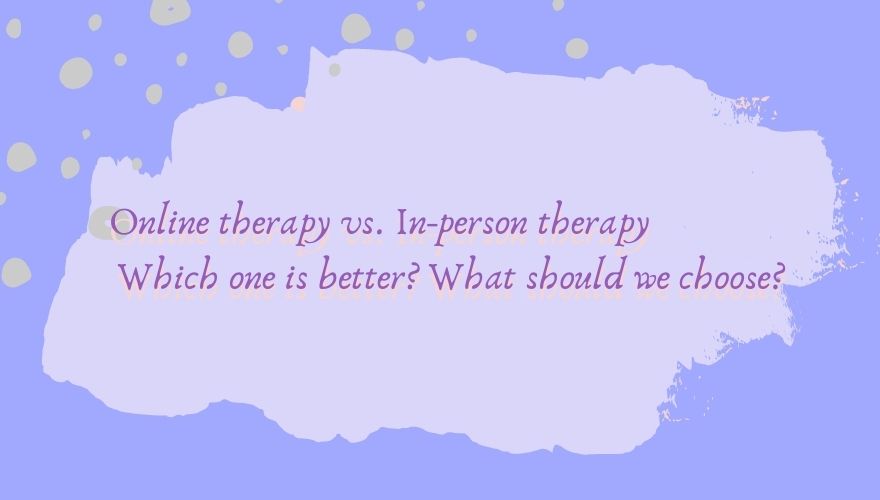 Online therapy vs. In-person therapy
Which one is better? What should we choose?